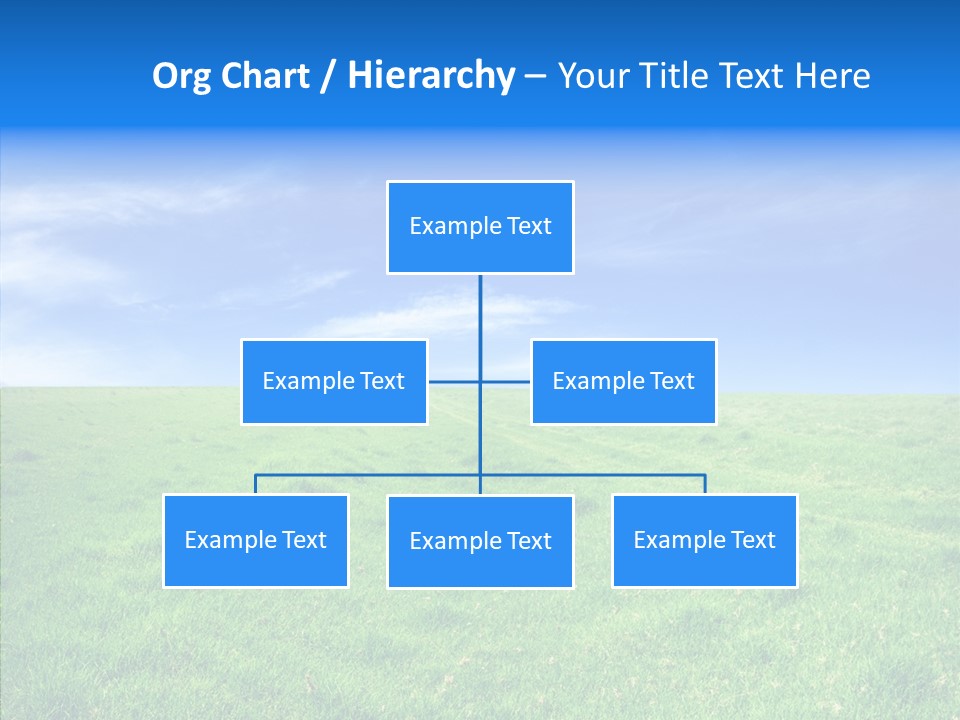 Org Chart / Hierarchy – Your Title Text Here

Example Text

Example Text

Example Text

Example Text

Example Text

Example Text